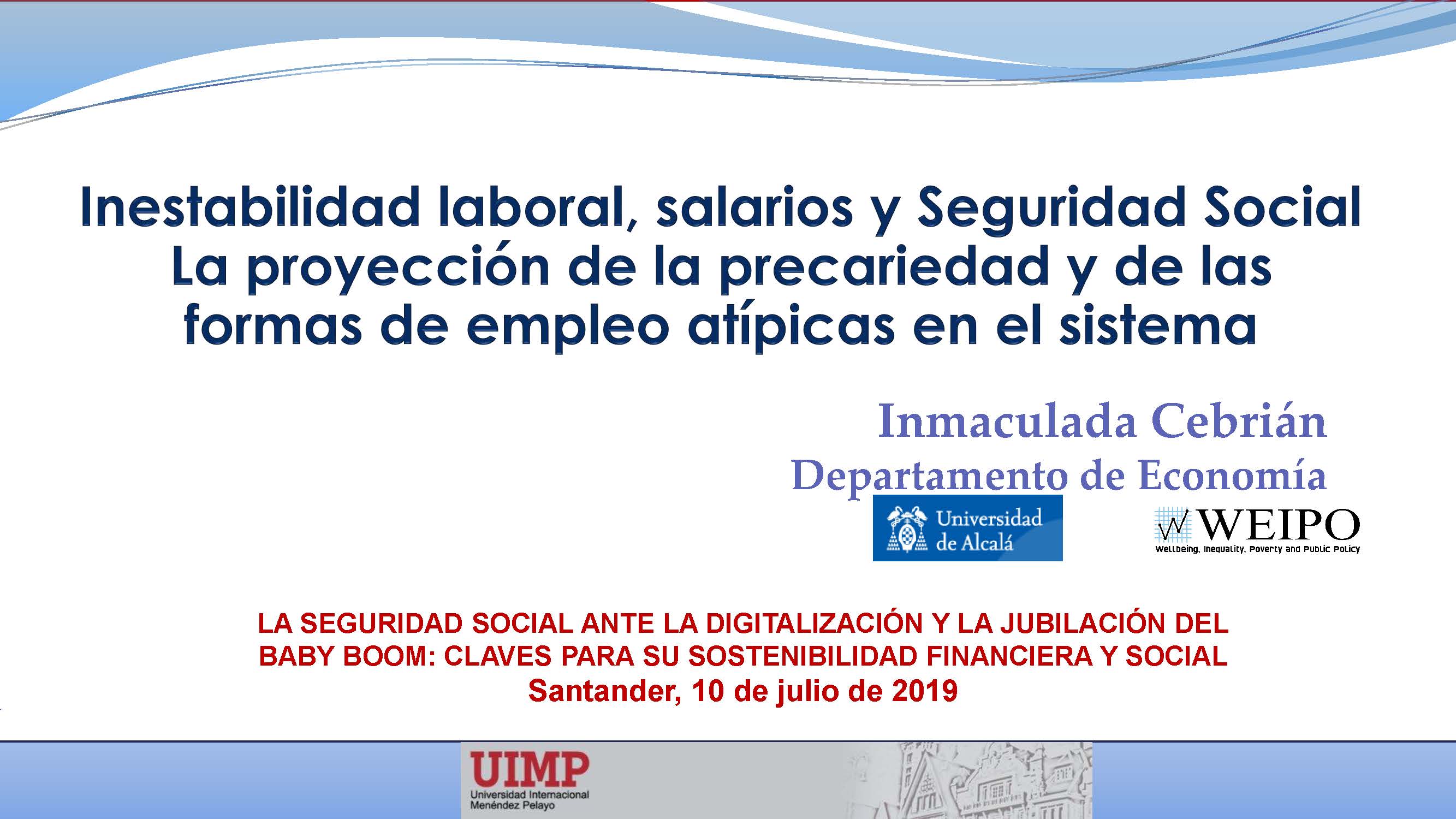 Inestabilidad laboral, salarios y Seguridad Social
La proyección de la precariedad y de las formas de empleo atípicas en el sistema

Inmaculada Cebrián
Departamento de Economía

Universidad de Alcalá

WEIPO
Wellbeing, Inequality, Poverty and Public Policy

LA SEGURIDAD SOCIAL ANTE LA DIGITALIZACIÓN Y LA JUBILACIÓN DEL BABY BOOM: CLAVES PARA SU SOSTENIBILIDAD FINANCIERA Y SOCIAL
Santander, 10 de julio de 2019

UIMP
Universidad Internacional Menéndez Pelayo